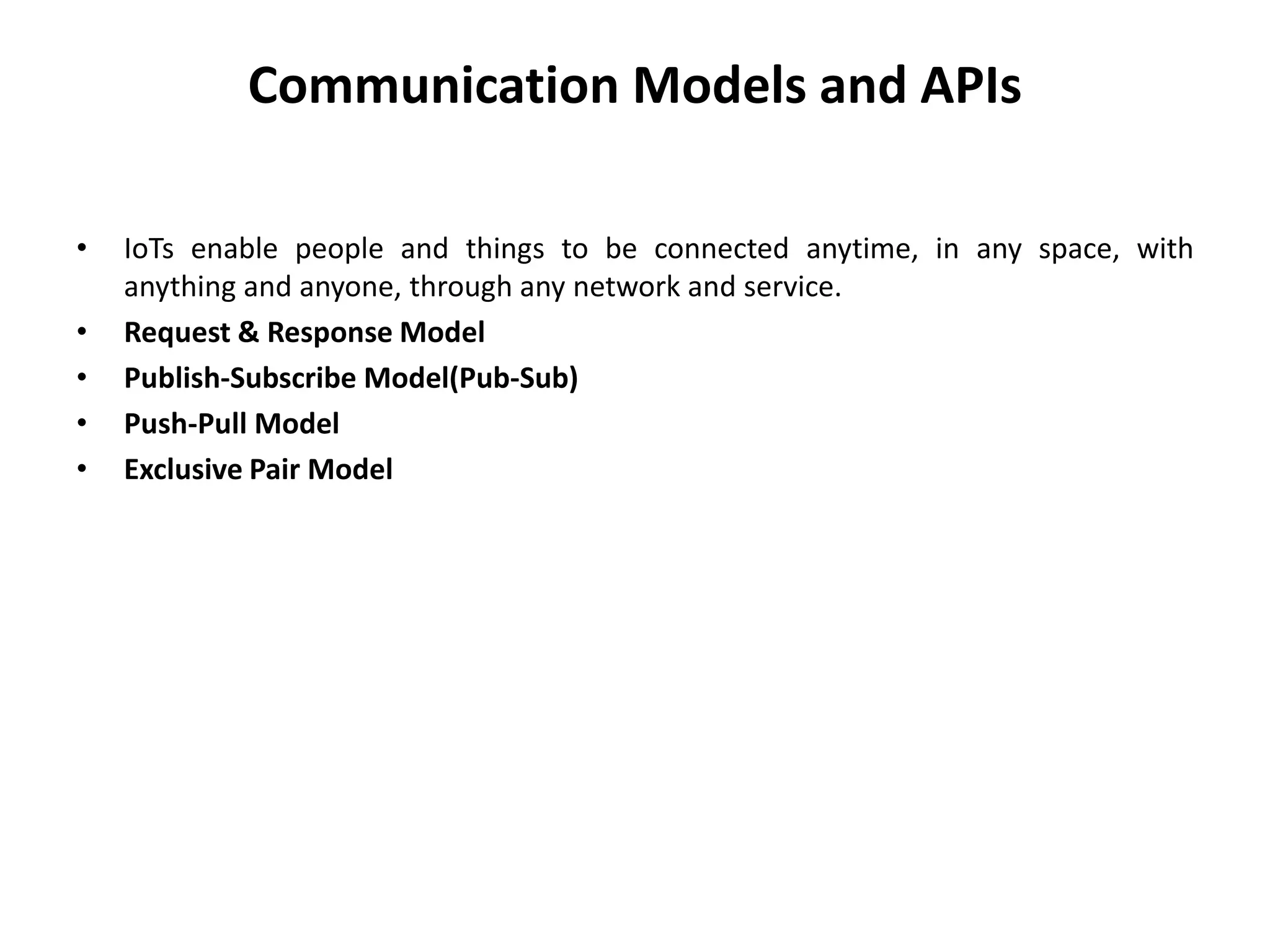 Communication Models and APIs

• IoTs enable people and things to be connected anytime, in any space, with anything and anyone, through any network and service.
• Request & Response Model
• Publish-Subscribe Model(Pub-Sub)
• Push-Pull Model
• Exclusive Pair Model